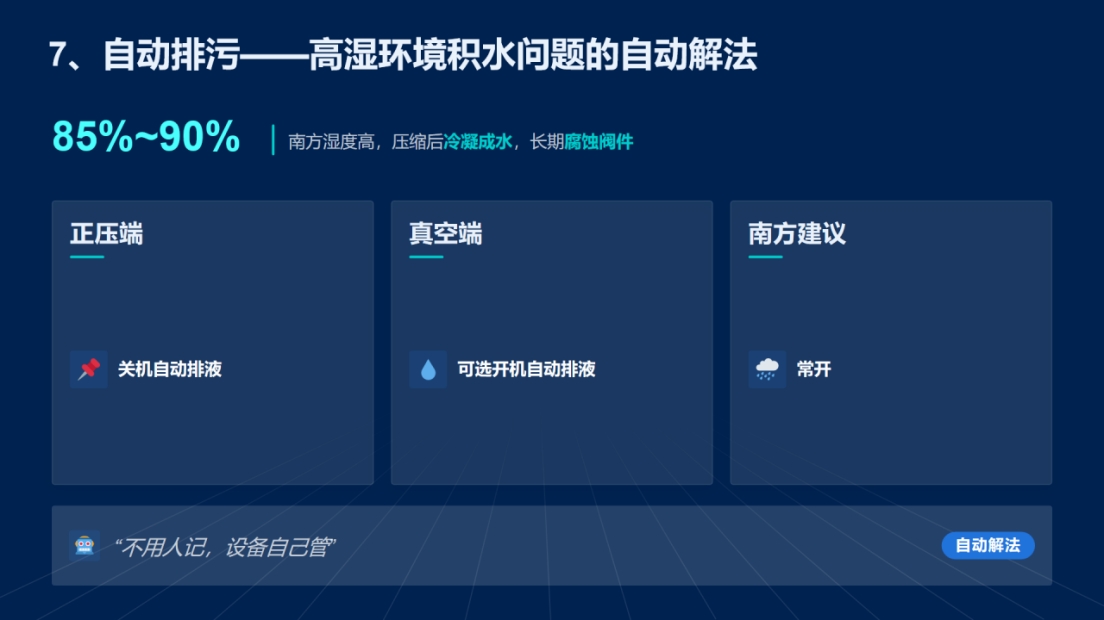 7、自动排污——高湿环境积水问题的自动解法

85%~90%

南方湿度高，压缩后冷凝成水，长期腐蚀阀件

正压端

关机自动排液

真空端

可选开机自动排液

南方建议

常开

“不用人记，设备自己管”

自动解法